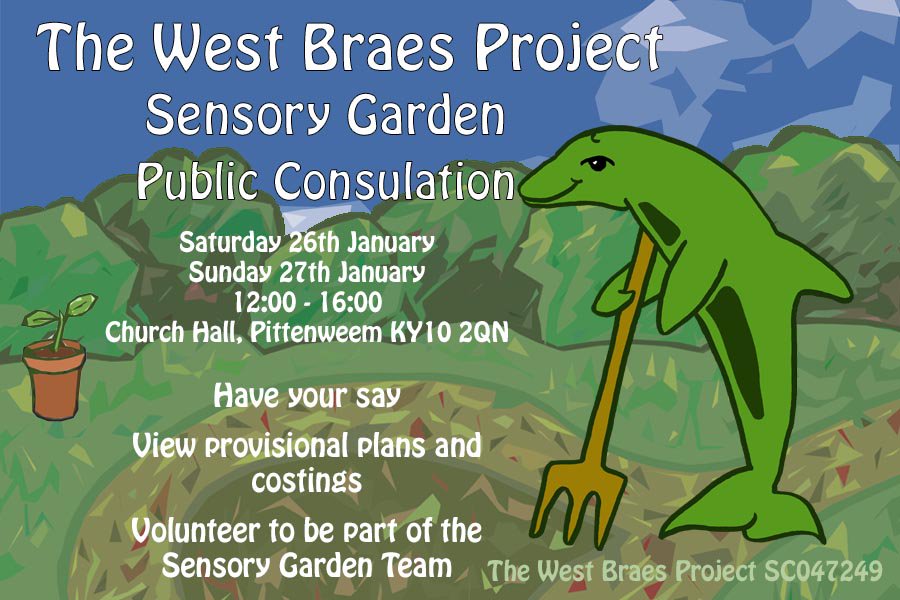 The West Braes Project
Sensory Garden
Public Consulation

Saturday 26th January
Sunday 27th January
12:00 - 16:00
Church Hall, Pittenweem KY10 2QN

Have your say

View provisional plans and costings

Volunteer to be part of the Sensory Garden Team

The West Braes Project SC047249